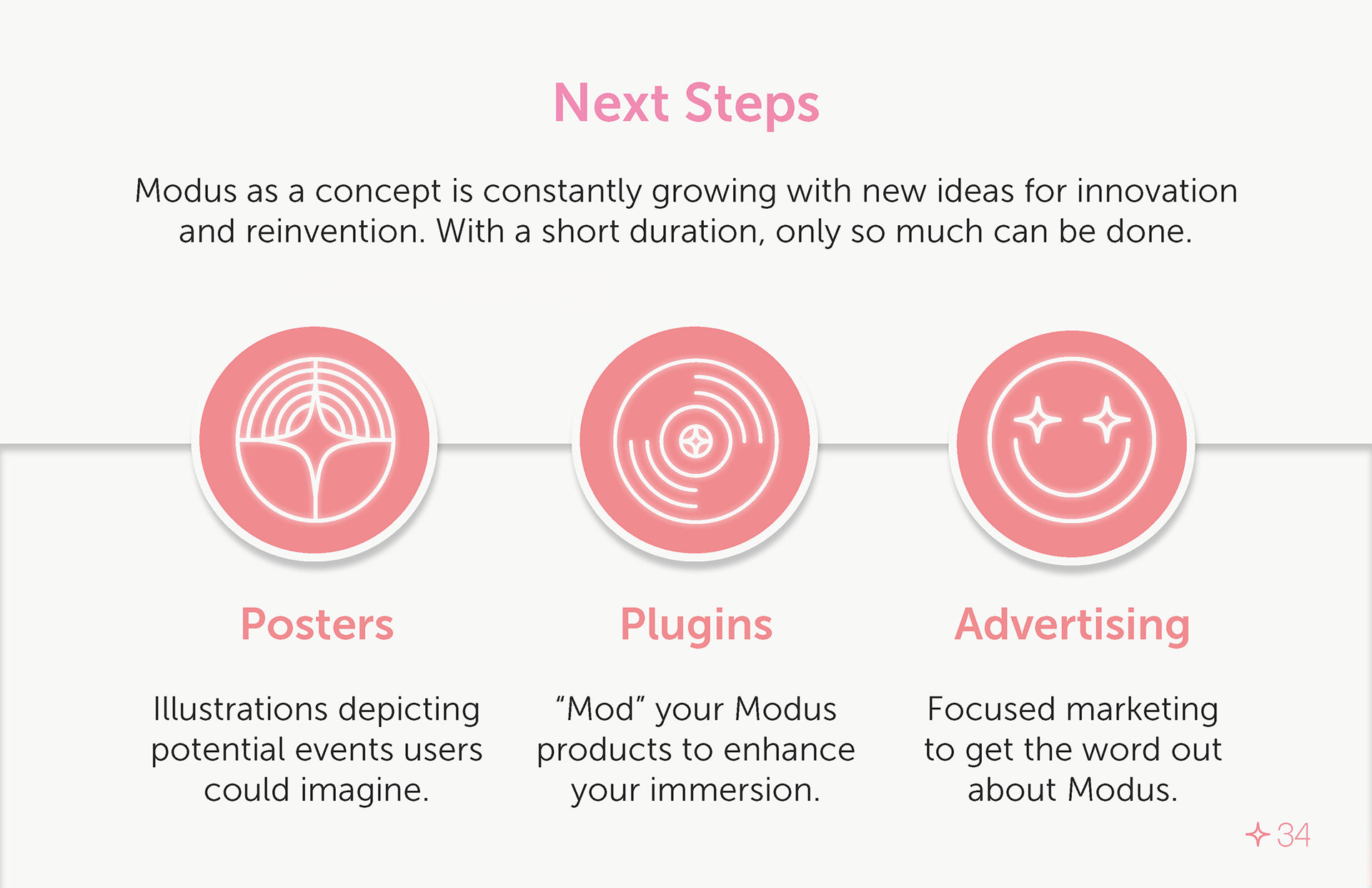 Next Steps

Modus as a concept is constantly growing with new ideas for innovation and reinvention. With a short duration, only so much can be done.

Posters

Illustrations depicting potential events users could imagine.

Plugins

“Mod” your Modus products to enhance your immersion.

Advertising

Focused marketing to get the word out about Modus.

34